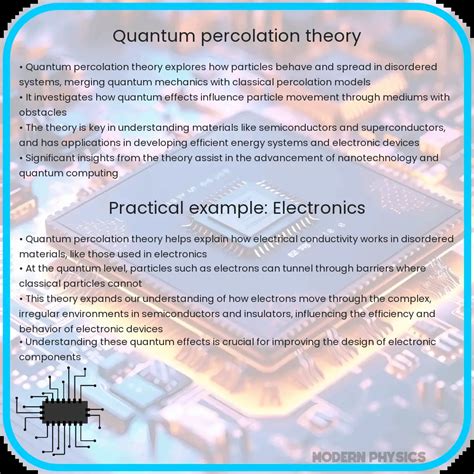 Quantum percolation theory

• Quantum percolation theory explores how particles behave and spread in disordered systems, merging quantum mechanics with classical percolation models
• It investigates how quantum effects influence particle movement through mediums with obstacles
• The theory is key in understanding materials like semiconductors and superconductors, and has applications in developing efficient energy systems and electronic devices
• Significant insights from the theory assist in the advancement of nanotechnology and quantum computing

Practical example: Electronics

• Quantum percolation theory helps explain how electrical conductivity works in disordered materials, like those used in electronics
• At the quantum level, particles such as electrons can tunnel through barriers where classical particles cannot
• This theory expands our understanding of how electrons move through the complex, irregular environments in semiconductors and insulators, influencing the efficiency and behavior of electronic devices
• Understanding these quantum effects is crucial for improving the design of electronic components

MODERN PHYSICS